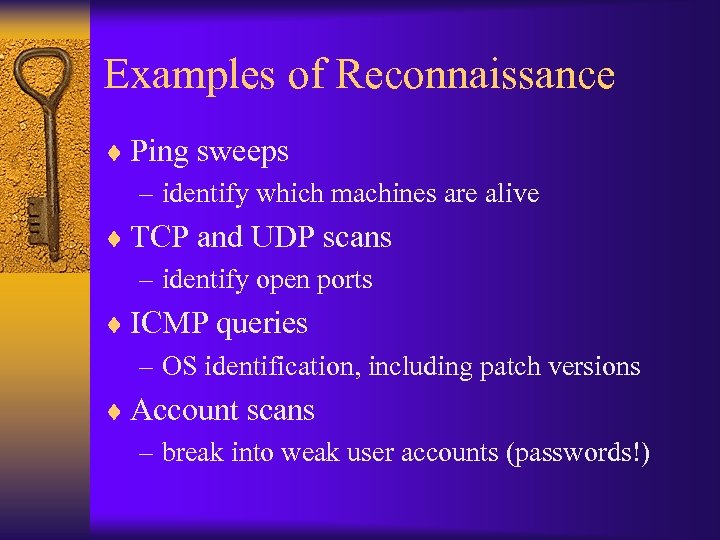 Examples of Reconnaissance

♦ Ping sweeps
– identify which machines are alive
♦ TCP and UDP scans
– identify open ports
♦ ICMP queries
– OS identification, including patch versions
♦ Account scans
– break into weak user accounts (passwords!)